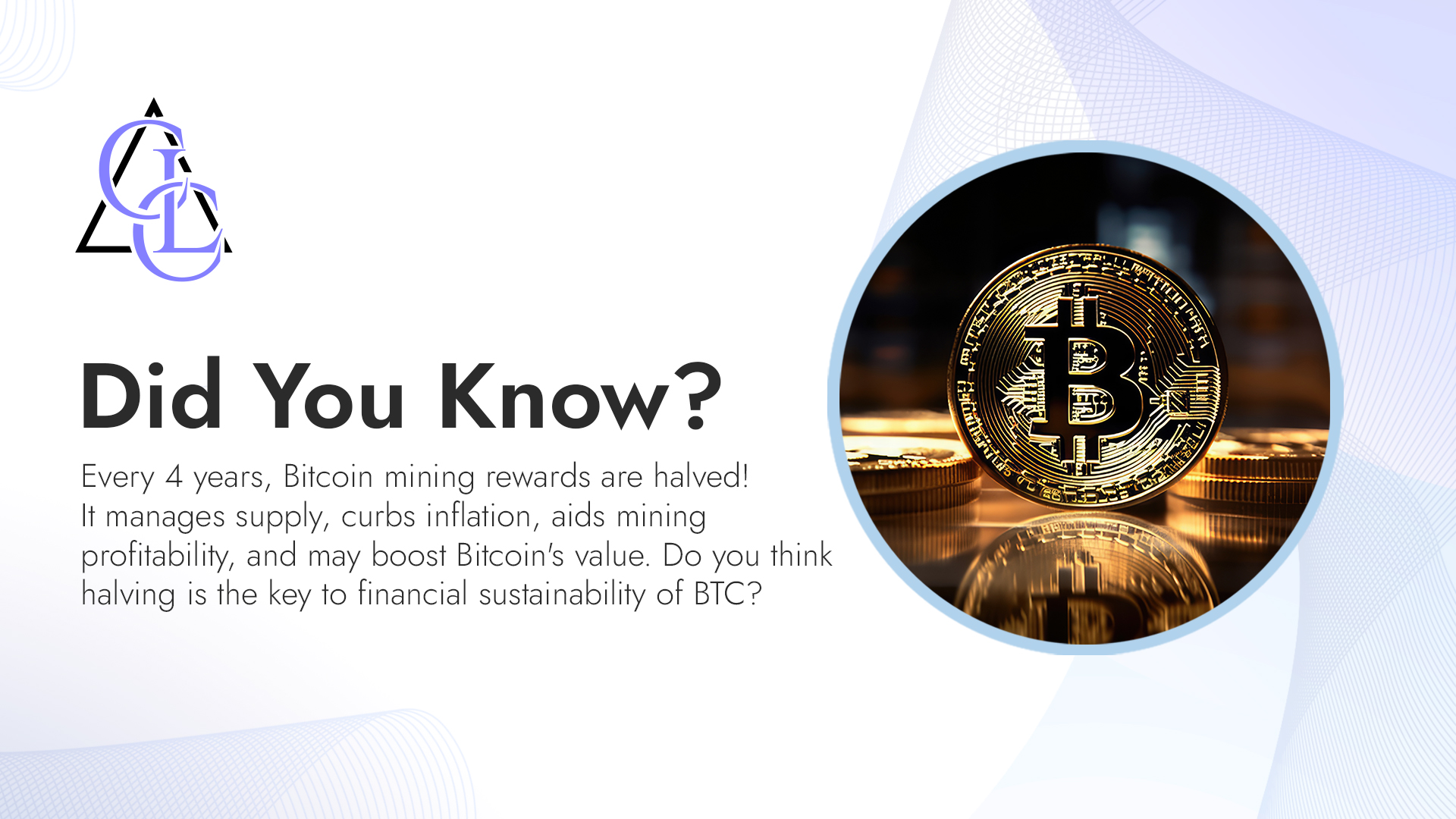 CLC

Did You Know?

Every 4 years, Bitcoin mining rewards are halved! It manages supply, curbs inflation, aids mining profitability, and may boost Bitcoin's value. Do you think halving is the key to financial sustainability of BTC?